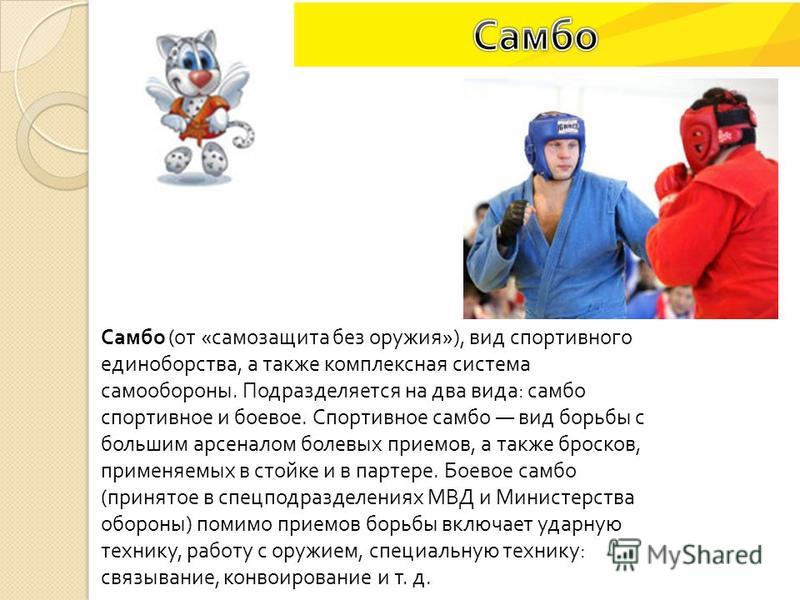 Самбо

Самбо (от «самозащита без оружия»), вид спортивного единоборства, а также комплексная система самообороны. Подразделяется на два вида: самбо спортивное и боевое. Спортивное самбо — вид борьбы с большим арсеналом болевых приемов, а также бросков, применяемых в стойке и в партере. Боевое самбо (принятое в спецподразделениях МВД и Министерства обороны) помимо приемов борьбы включает ударную технику, работу с оружием, специальную технику: связывание, конвоирование и т. д.

MyShared